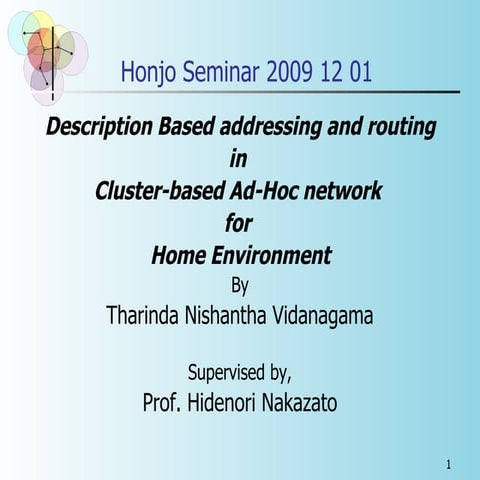 Honjo Seminar 2009 12 01

Description Based addressing and routing
in
Cluster-based Ad-Hoc network
for
Home Environment

By
Tharinda Nishantha Vidanagama

Supervised by,
Prof. Hidenori Nakazato

1